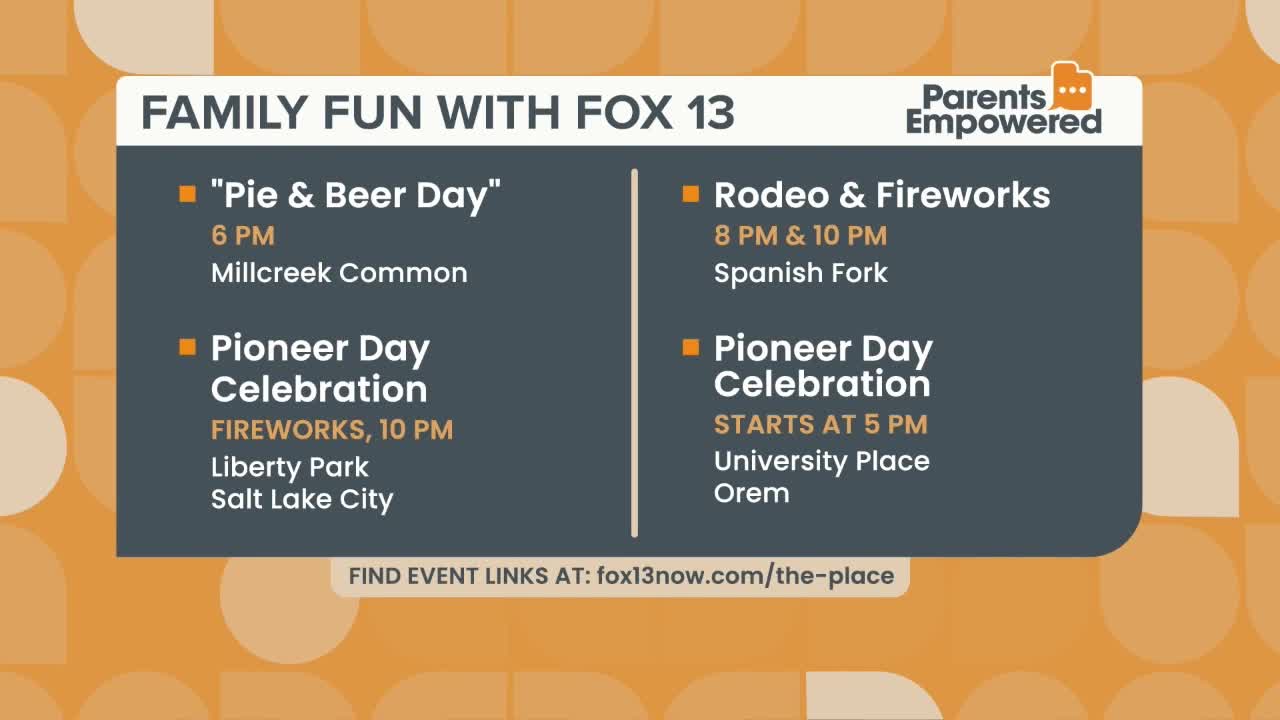 FAMILY FUN WITH FOX 13

Parents Empowered

"Pie & Beer Day"
6 PM
Millcreek Common

Pioneer Day Celebration
FIREWORKS, 10 PM
Liberty Park
Salt Lake City

Rodeo & Fireworks
8 PM & 10 PM
Spanish Fork

Pioneer Day Celebration
STARTS AT 5 PM
University Place
Orem

FIND EVENT LINKS AT: fox13now.com/the-place